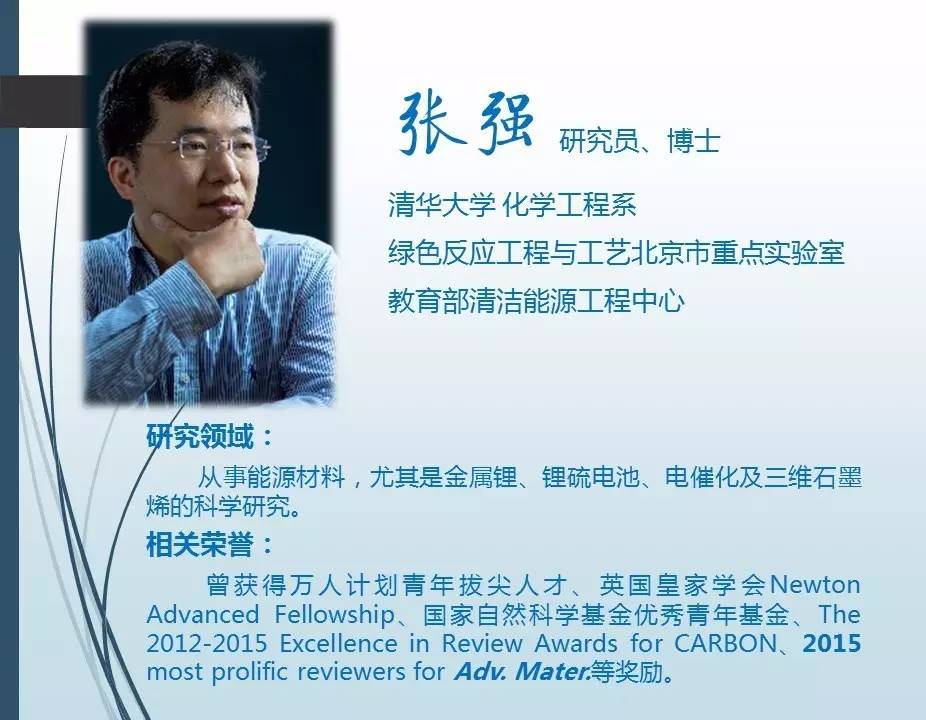 张强 研究员、博士

清华大学 化学工程系
绿色反应工程与工艺北京市重点实验室
教育部清洁能源工程中心

研究领域：

从事能源材料，尤其是金属锂、锂硫电池、电催化及三维石墨烯的科学研究。

相关荣誉：

曾获得万人计划青年拔尖人才、英国皇家学会Newton Advanced Fellowship、国家自然科学基金优秀青年基金、The 2012-2015 Excellence in Review Awards for CARBON、2015 most prolific reviewers for Adv. Mater.等奖励。